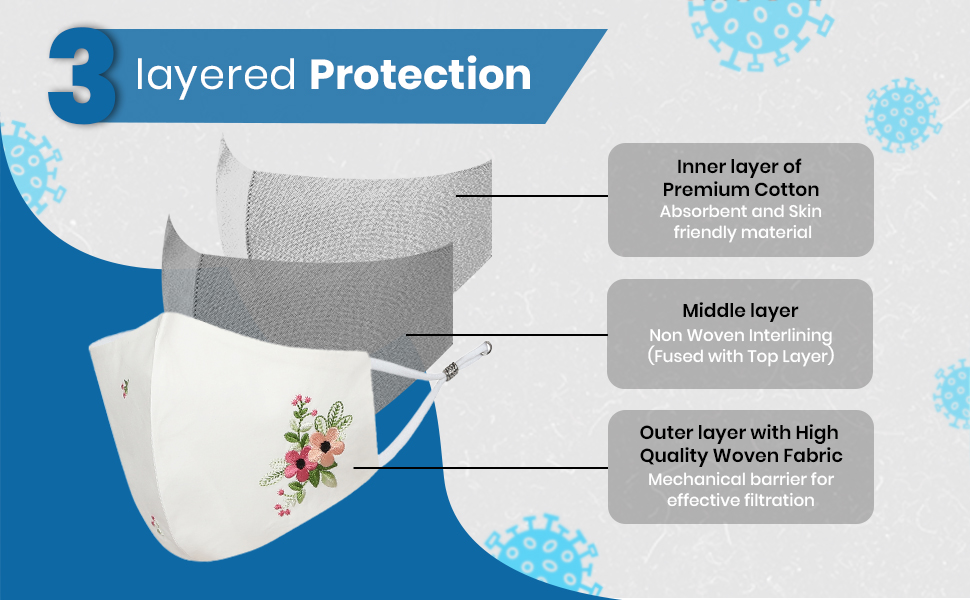 3 layered Protection

Inner layer of Premium Cotton
Absorbent and Skin friendly material

Middle layer
Non Woven Interlining (Fused with Top Layer)

Outer layer with High Quality Woven Fabric
Mechanical barrier for effective filtration